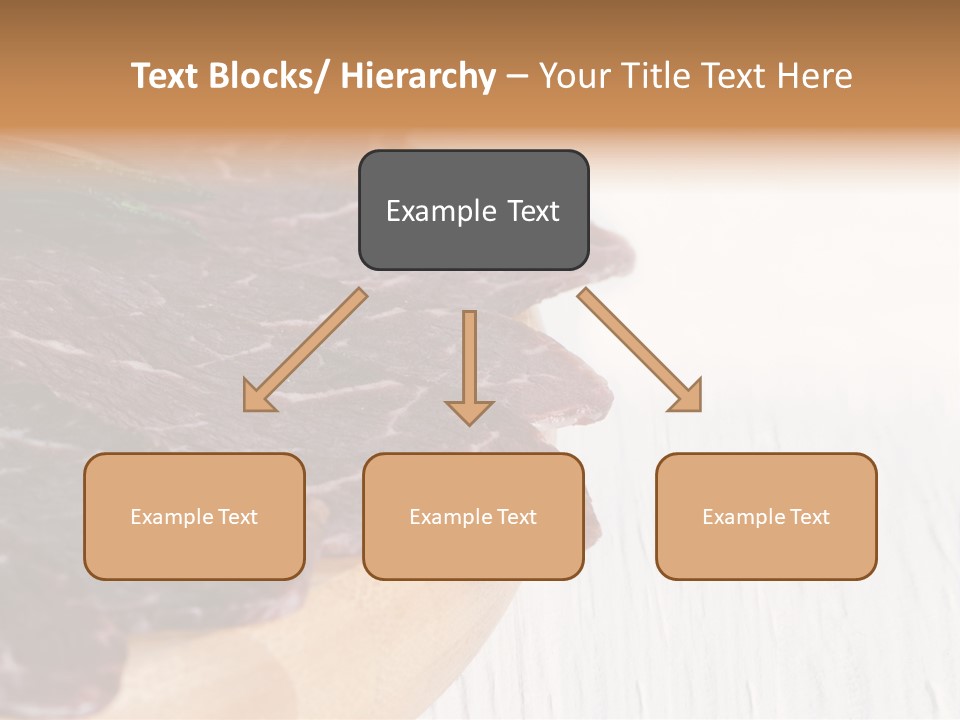 Text Blocks/ Hierarchy – Your Title Text Here

Example Text

Example Text

Example Text

Example Text